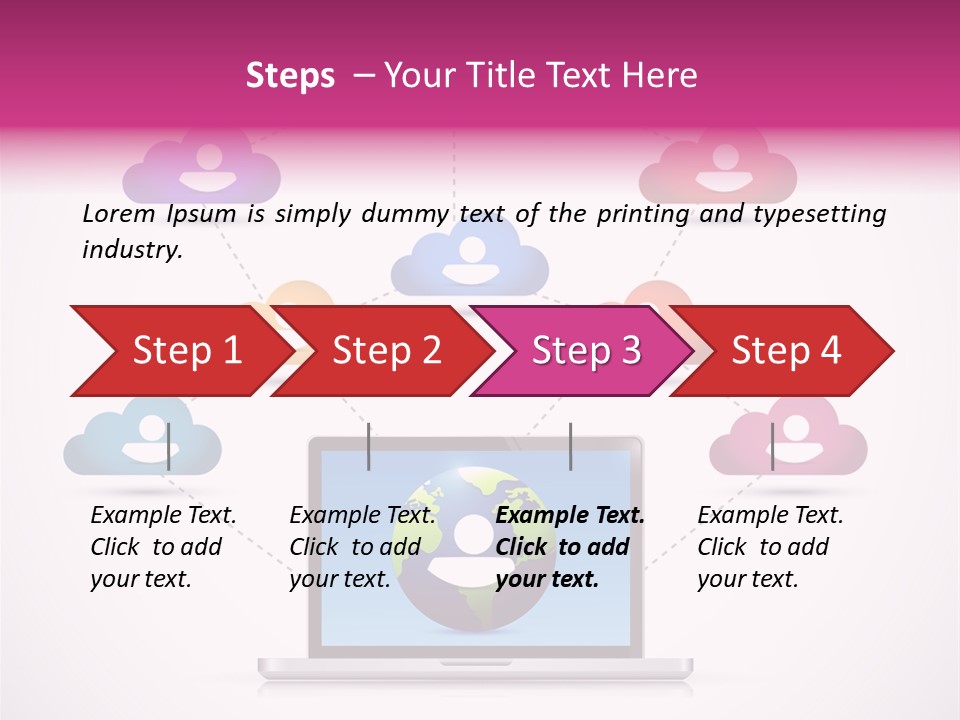 Steps – Your Title Text Here

Lorem Ipsum is simply dummy text of the printing and typesetting industry.

Step 1

Step 2

Step 3

Step 4

Example Text. Click to add your text.

Example Text. Click to add your text.

Example Text. Click to add your text.

Example Text. Click to add your text.